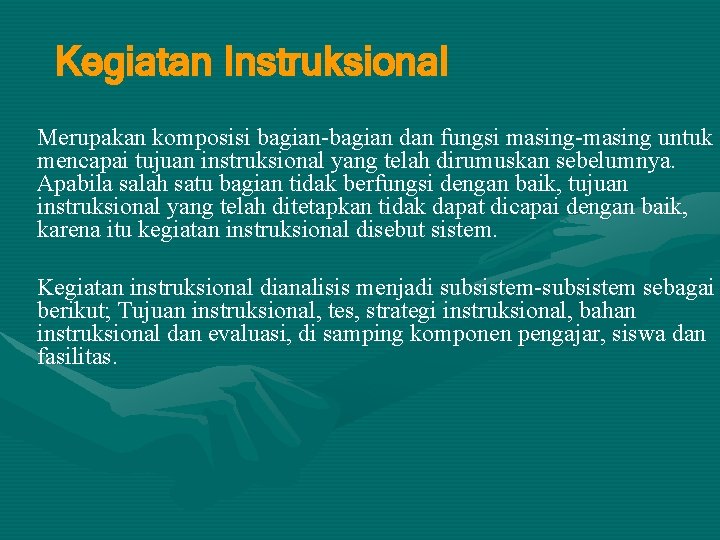 Kegiatan Instruksional

Merupakan komposisi bagian-bagian dan fungsi masing-masing untuk mencapai tujuan instruksional yang telah dirumuskan sebelumnya. Apabila salah satu bagian tidak berfungsi dengan baik, tujuan instruksional yang telah ditetapkan tidak dapat dicapai dengan baik, karena itu kegiatan instruksional disebut sistem.

Kegiatan instruksional dianalisis menjadi subsistem-subsistem sebagai berikut; Tujuan instruksional, tes, strategi instruksional, bahan instruksional dan evaluasi, di samping komponen pengajar, siswa dan fasilitas.